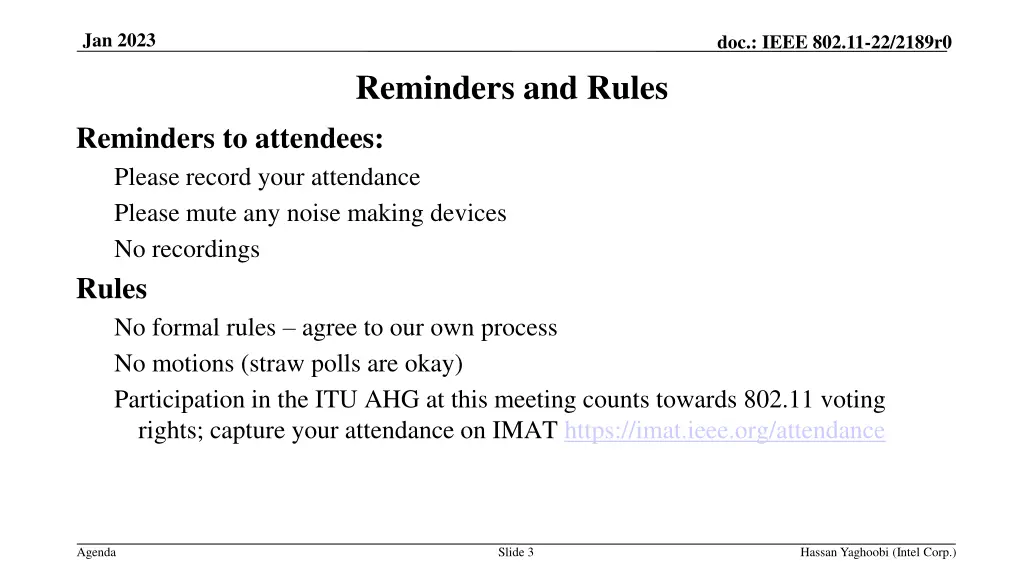 Jan 2023

doc.: IEEE 802.11-22/2189r0

Reminders and Rules

Reminders to attendees:

Please record your attendance

Please mute any noise making devices

No recordings

Rules

No formal rules – agree to our own process

No motions (straw polls are okay)

Participation in the ITU AHG at this meeting counts towards 802.11 voting rights; capture your attendance on IMAT https://imat.ieee.org/attendance

Agenda

Slide 3

Hassan Yaghoobi (Intel Corp.)